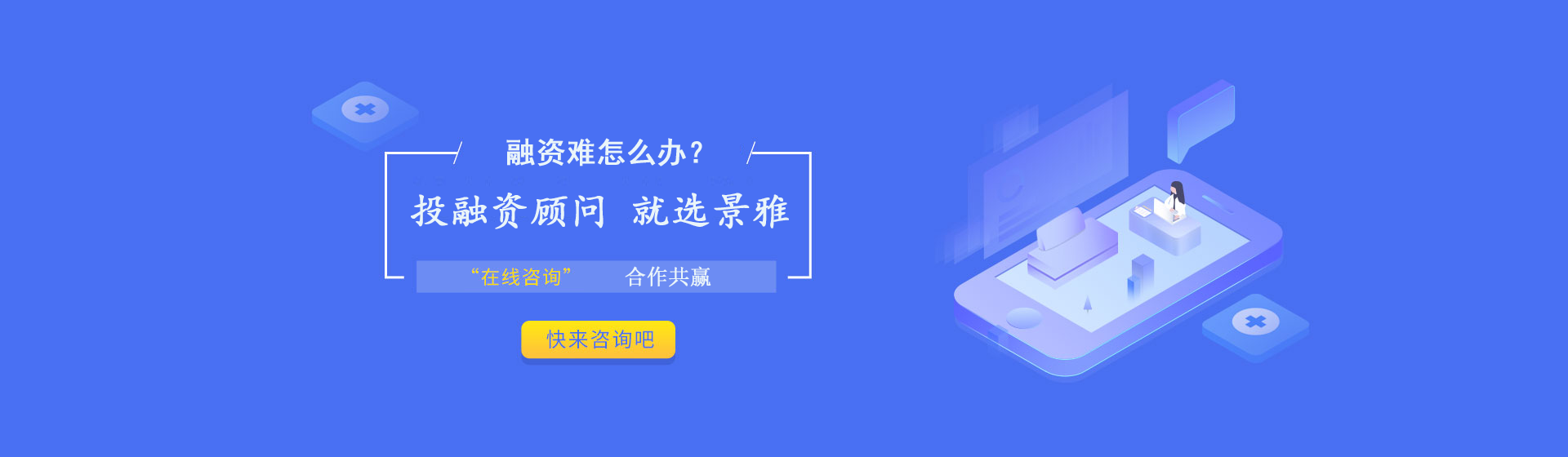 融资难怎么办？

投融资顾问 就选景雅

“在线咨询” 合作共赢

快来咨询吧